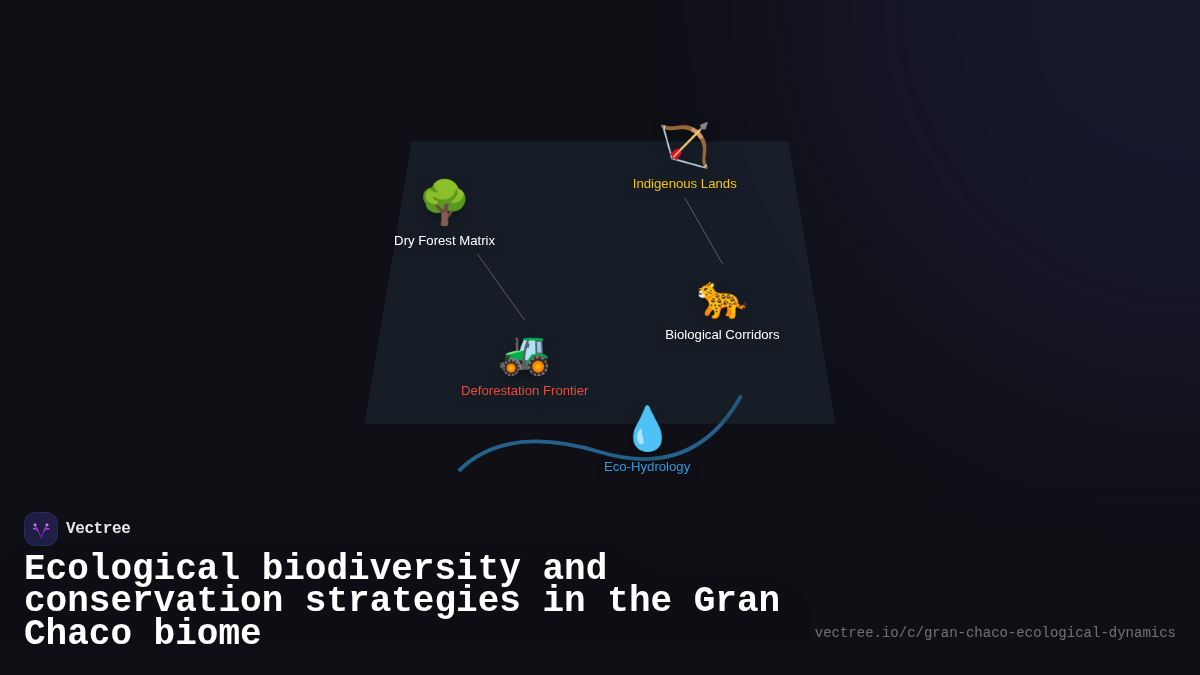 Indigenous Lands

Dry Forest Matrix

Biological Corridors

Deforestation Frontier

Eco-Hydrology

Vectree

Ecological biodiversity and conservation strategies in the Gran Chaco biome

vectree.io/c/gran-chaco-ecological-dynamics